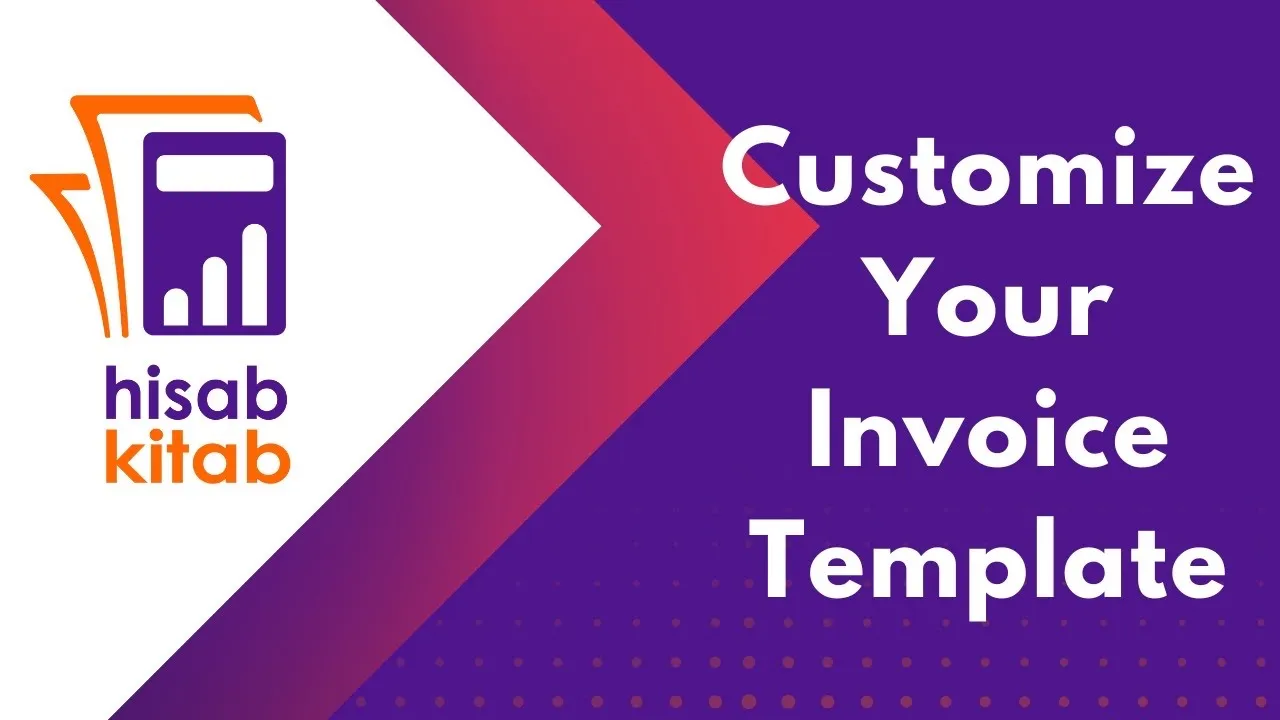 hisab
kitab

Customize
Your
Invoice
Template